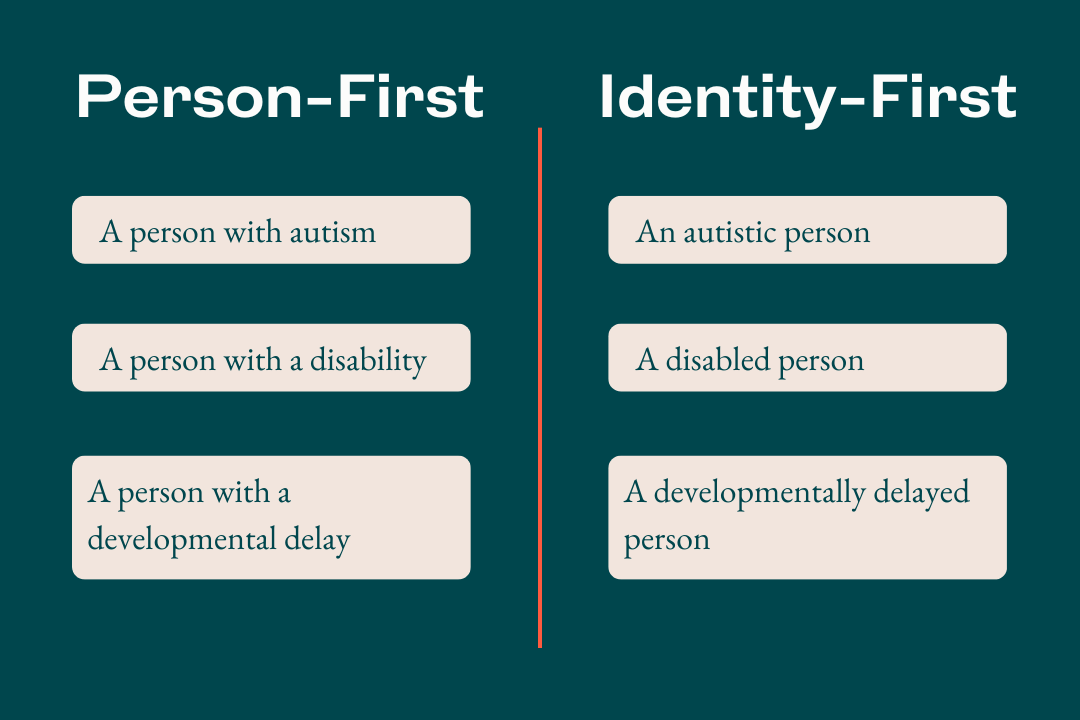 Person-First

A person with autism

A person with a disability

A person with a developmental delay

Identity-First

An autistic person

A disabled person

A developmentally delayed person